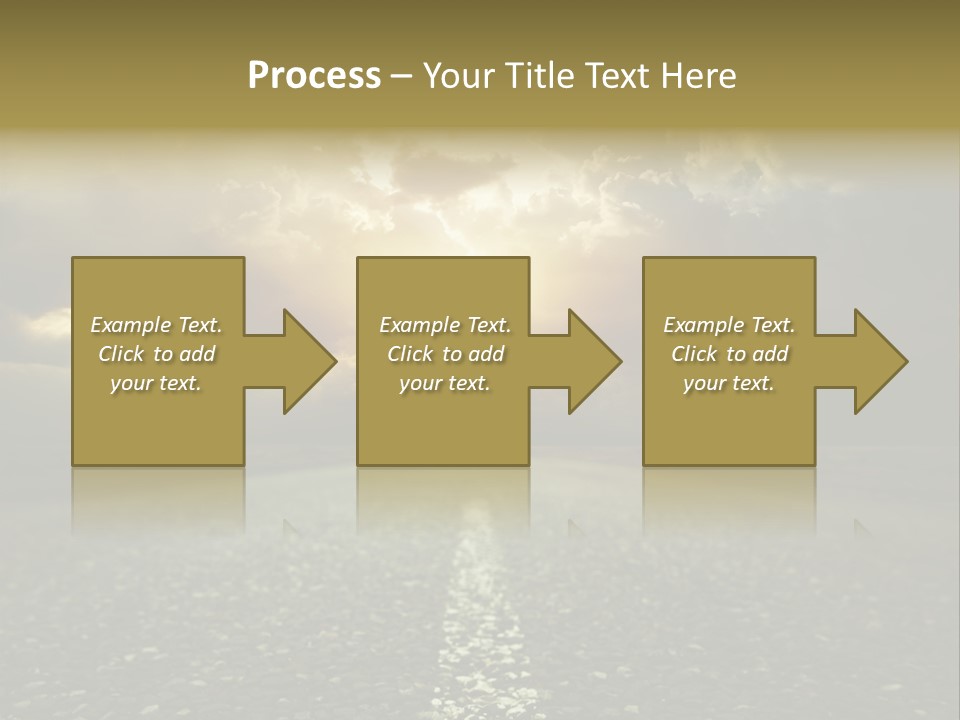 Process – Your Title Text Here

Example Text. Click to add your text.

Example Text. Click to add your text.

Example Text. Click to add your text.